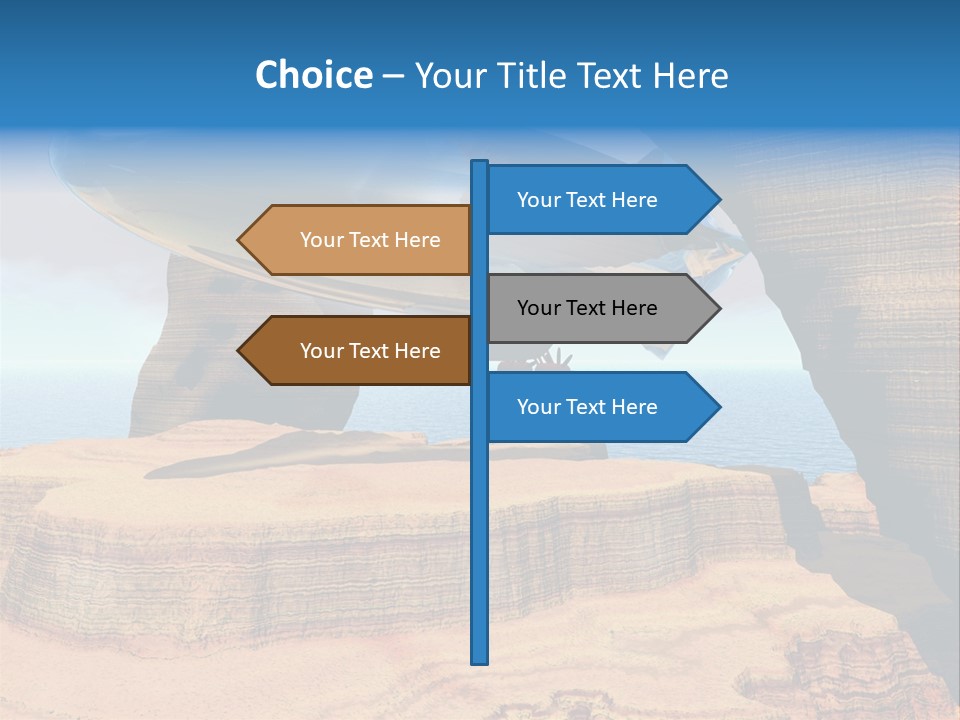 Choice – Your Title Text Here

Your Text Here

Your Text Here

Your Text Here

Your Text Here

Your Text Here